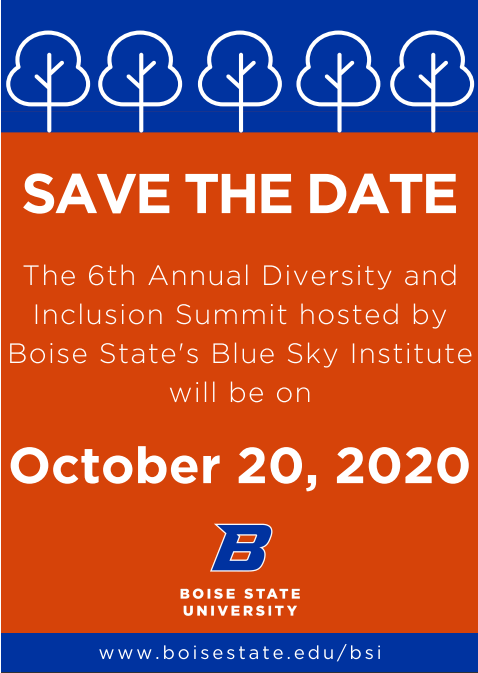 SAVE THE DATE

The 6th Annual Diversity and Inclusion Summit hosted by Boise State's Blue Sky Institute will be on

October 20, 2020

B

BOISE STATE UNIVERSITY

www.boisestate.edu/bsi